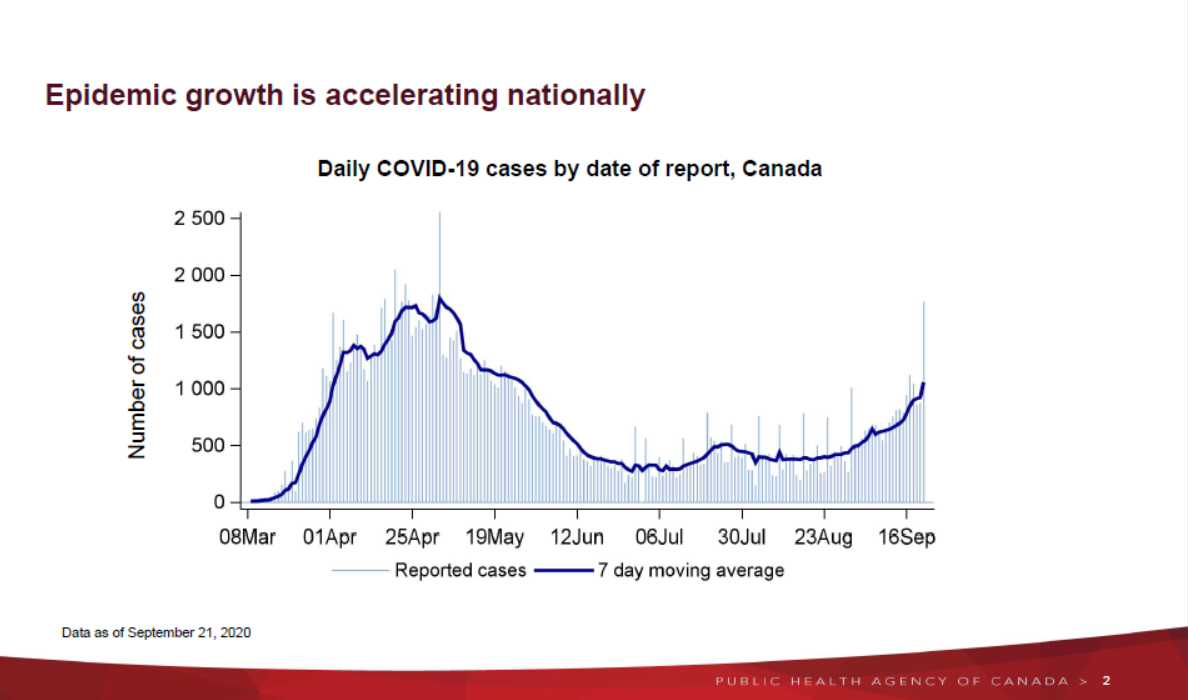 Epidemic growth is accelerating nationally

Daily COVID-19 cases by date of report, Canada

Number of cases

2 500
2 000
1 500
1 000
500
0

08Mar 01Apr 25Apr 19May 12Jun 06Jul 30Jul 23Aug 16Sep

Reported cases 7 day moving average

Data as of September 21, 2020

PUBLIC HEALTH AGENCY OF CANADA > 2